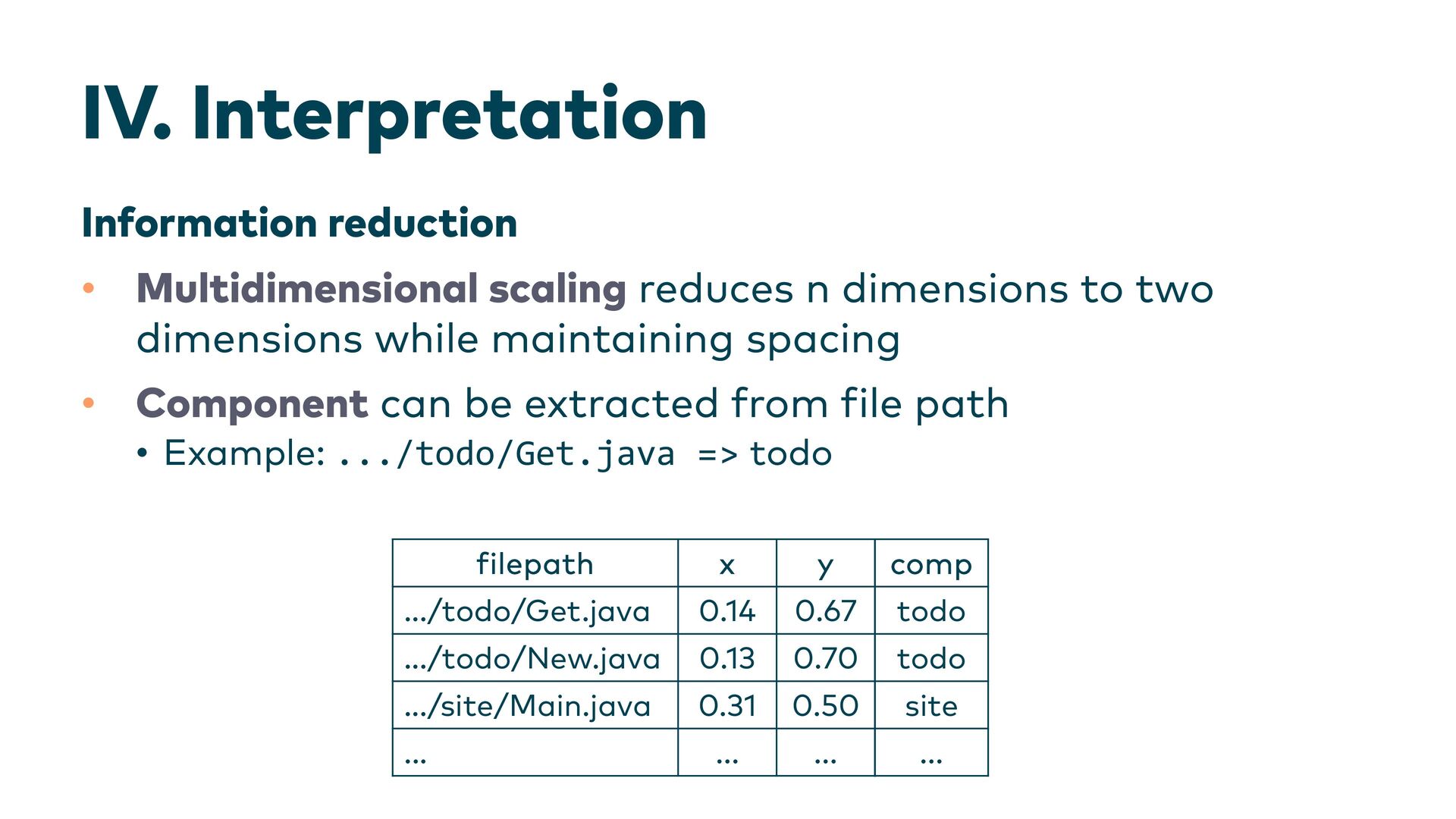 IV. Interpretation

Information reduction

• Multidimensional scaling reduces n dimensions to two dimensions while maintaining spacing

• Component can be extracted from file path
  • Example: .../todo/Get.java => todo

| filepath | x | y | comp |
|---|---|---|---|
| .../todo/Get.java | 0.14 | 0.67 | todo |
| .../todo/New.java | 0.13 | 0.70 | todo |
| .../site/Main.java | 0.31 | 0.50 | site |
| ... | ... | ... | ... |